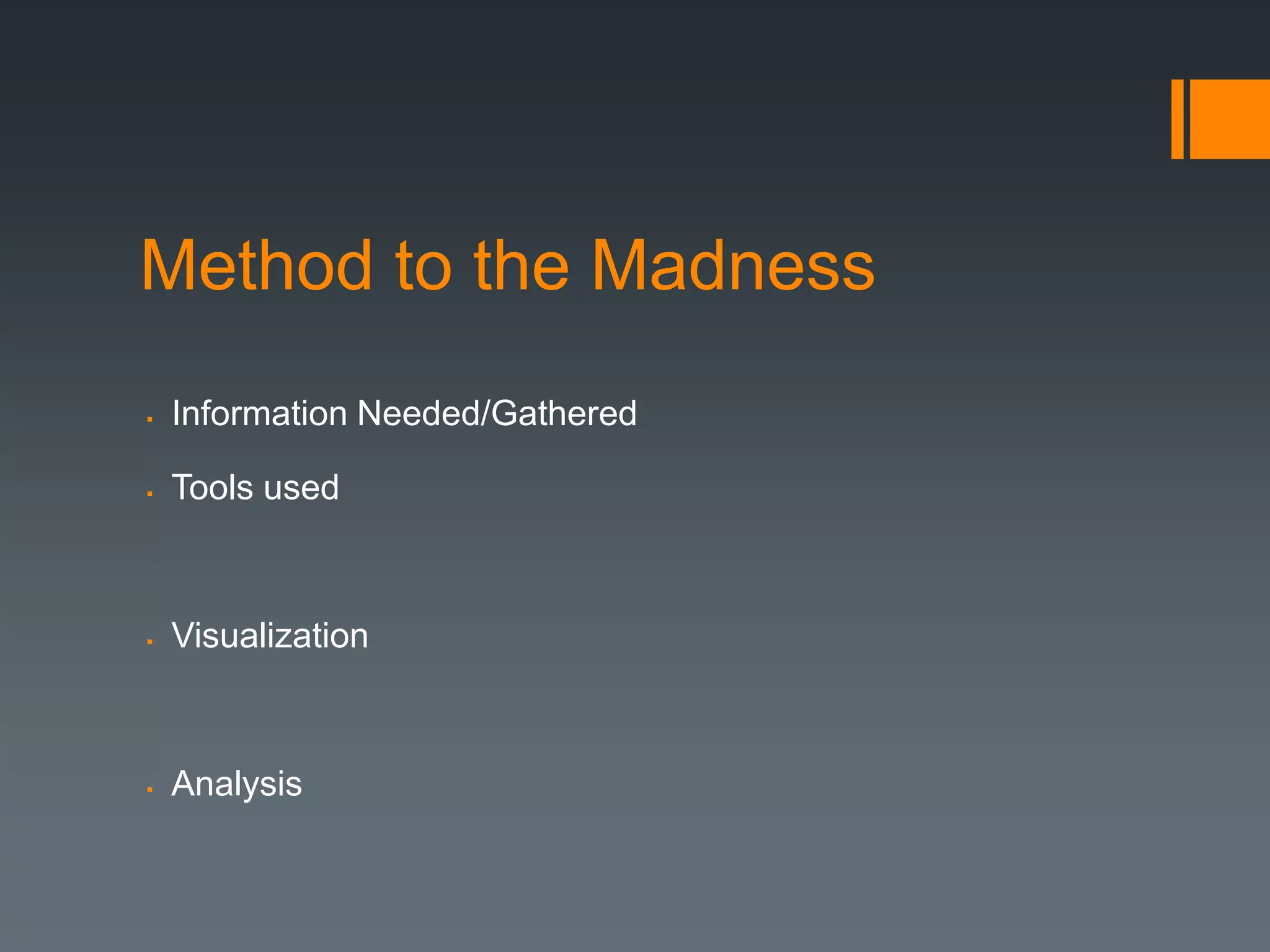 Method to the Madness

- Information Needed/Gathered
- Tools used
- Visualization
- Analysis